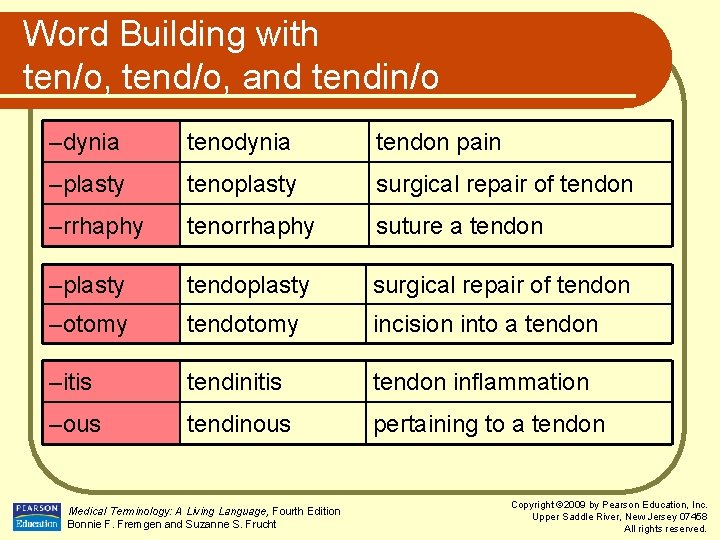 Word Building with ten/o, tend/o, and tendin/o

| –dynia | tenodynia | tendon pain |
|---|---|---|
| –plasty | tenoplasty | surgical repair of tendon |
| –rrhaphy | tenorrhaphy | suture a tendon |

| –plasty | tendoplasty | surgical repair of tendon |
|---|---|---|
| –otomy | tendotomy | incision into a tendon |

| –itis | tendinitis | tendon inflammation |
|---|---|---|
| –ous | tendinous | pertaining to a tendon |

PEARSON Education

Medical Terminology: A Living Language, Fourth Edition
Bonnie F. Fremgen and Suzanne S. Frucht

Copyright ©2009 by Pearson Education, Inc.
Upper Saddle River, New Jersey 07458
All rights reserved.